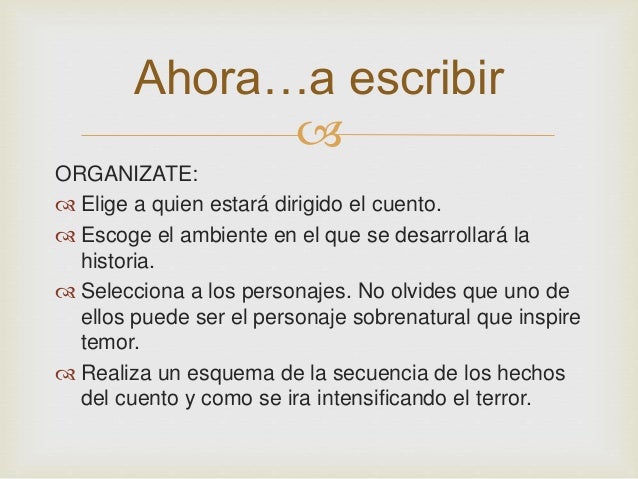 Ahora…a escribir

ORGANIZATE:

Elige a quien estará dirigido el cuento.

Escoge el ambiente en el que se desarrollará la historia.

Selecciona a los personajes. No olvides que uno de ellos puede ser el personaje sobrenatural que inspire temor.

Realiza un esquema de la secuencia de los hechos del cuento y como se ira intensificando el terror.